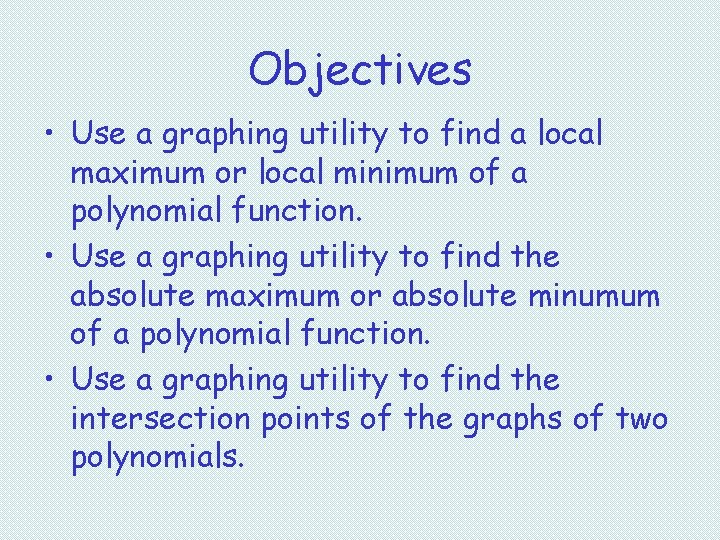 Objectives

• Use a graphing utility to find a local maximum or local minimum of a polynomial function.
• Use a graphing utility to find the absolute maximum or absolute minumum of a polynomial function.
• Use a graphing utility to find the intersection points of the graphs of two polynomials.